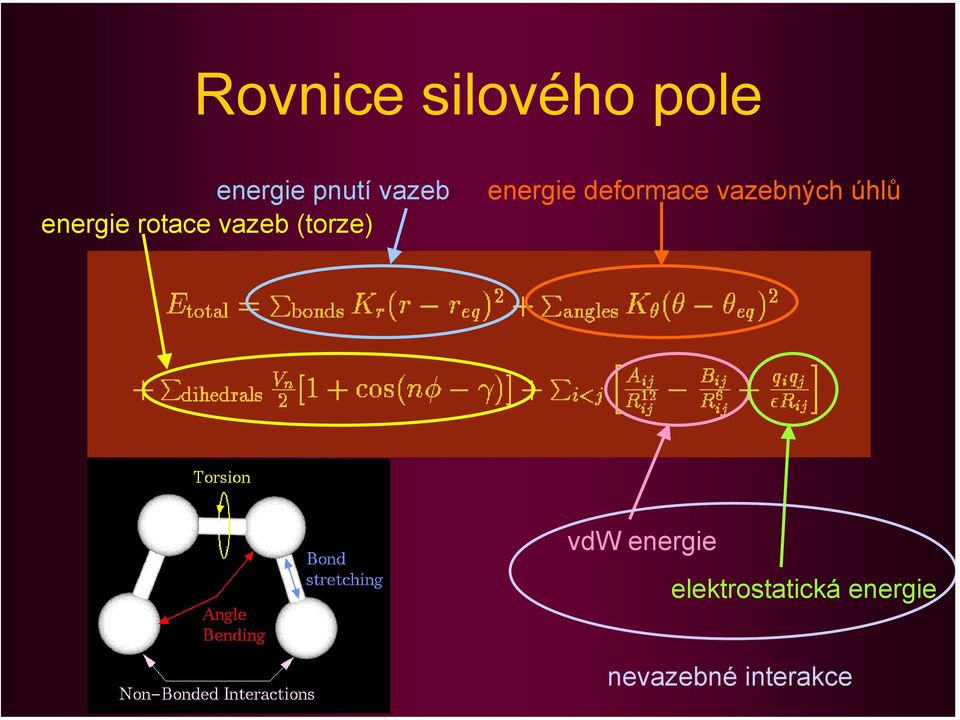 Rovnice silového pole

energie pnutí vazeb

energie deformace vazebných úhlů

energie rotace vazeb (torze)

$E_{\text{total}} = \sum_{\text{bonds}} K_r(r - r_{eq})^2 + \sum_{\text{angles}} K_\theta(\theta - \theta_{eq})^2$
$+ \sum_{\text{dihedrals}} \frac{V_n}{2}[1 + \cos(n\phi - \gamma)] + \sum_{i<j} \left[\frac{A_{ij}}{R_{ij}^{12}} - \frac{B_{ij}}{R_{ij}^{6}} + \frac{q_i q_j}{\epsilon R_{ij}}\right]$

Torsion

Bond stretching

Angle Bending

Non-Bonded Interactions

vdW energie

elektrostatická energie

nevazebné interakce